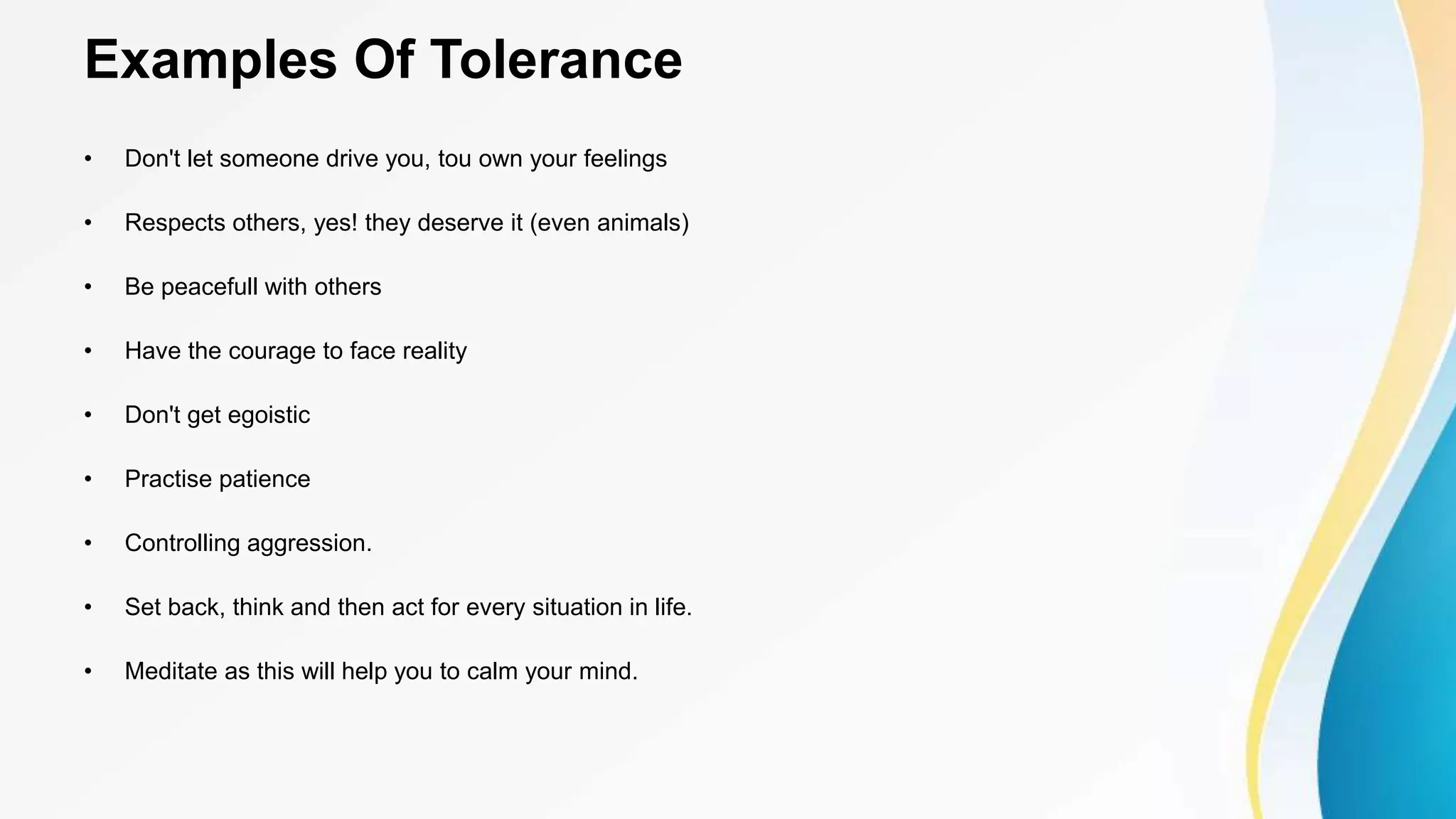 Examples Of Tolerance

• Don't let someone drive you, tou own your feelings

• Respects others, yes! they deserve it (even animals)

• Be peacefull with others

• Have the courage to face reality

• Don't get egoistic

• Practise patience

• Controlling aggression.

• Set back, think and then act for every situation in life.

• Meditate as this will help you to calm your mind.